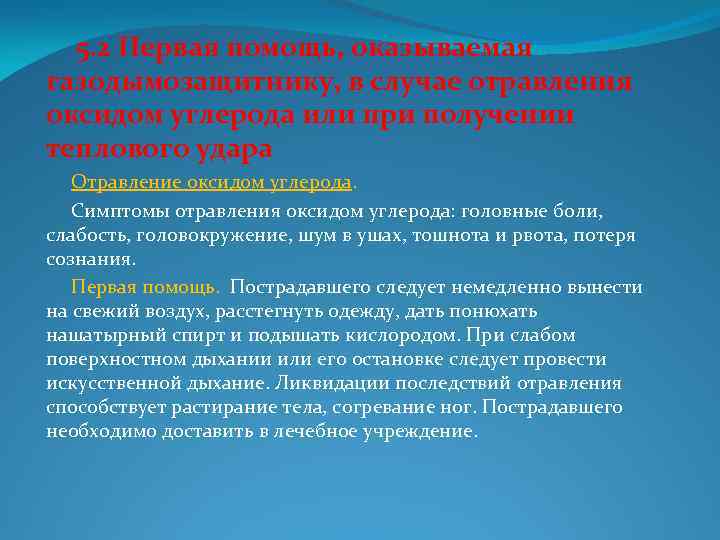 5.2 Первая помощь, оказываемая газодымозащитнику, в случае отравления оксидом углерода или при получении теплового удара

Отравление оксидом углерода.

Симптомы отравления оксидом углерода: головные боли, слабость, головокружение, шум в ушах, тошнота и рвота, потеря сознания.

Первая помощь. Пострадавшего следует немедленно вынести на свежий воздух, расстегнуть одежду, дать понюхать нашатырный спирт и подышать кислородом. При слабом поверхностном дыхании или его остановке следует провести искусственной дыхание. Ликвидации последствий отравления способствует растирание тела, согревание ног. Пострадавшего необходимо доставить в лечебное учреждение.